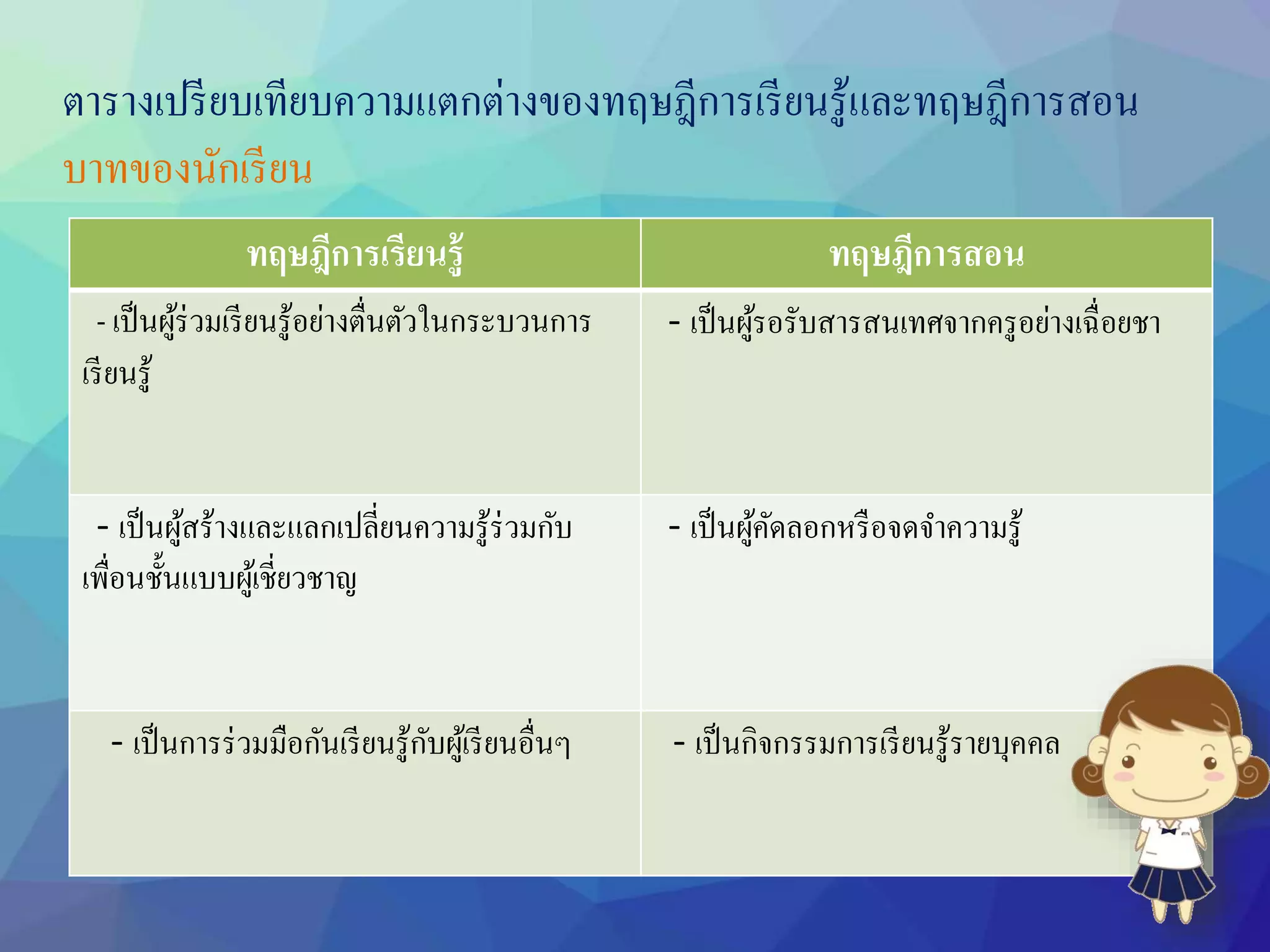 ตารางเปรียบเทียบความแตกต่างของทฤษฎีการเรียนรู้และทฤษฎีการสอน

บาทของนักเรียน

| ทฤษฎีการเรียนรู้ | ทฤษฎีการสอน |
|---|---|
| - เป็นผู้ร่วมเรียนรู้อย่างตื่นตัวในกระบวนการเรียนรู้ | - เป็นผู้รอรับสารสนเทศจากครูอย่างเฉื่อยชา |
| - เป็นผู้สร้างและแลกเปลี่ยนความรู้ร่วมกับเพื่อนชั้นแบบผู้เชี่ยวชาญ | - เป็นผู้คัดลอกหรือจดจำความรู้ |
| - เป็นการร่วมมือกันเรียนรู้กับผู้เรียนอื่นๆ | - เป็นกิจกรรมการเรียนรู้รายบุคคล |